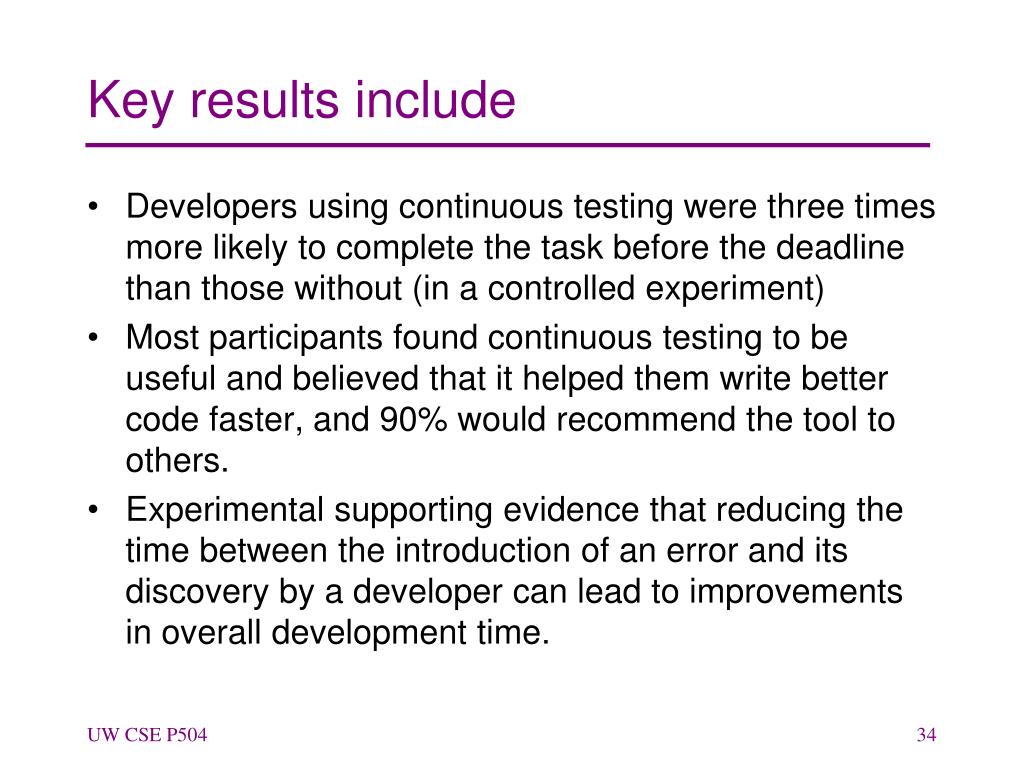 Key results include

• Developers using continuous testing were three times more likely to complete the task before the deadline than those without (in a controlled experiment)
• Most participants found continuous testing to be useful and believed that it helped them write better code faster, and 90% would recommend the tool to others.
• Experimental supporting evidence that reducing the time between the introduction of an error and its discovery by a developer can lead to improvements in overall development time.

UW CSE P504

34